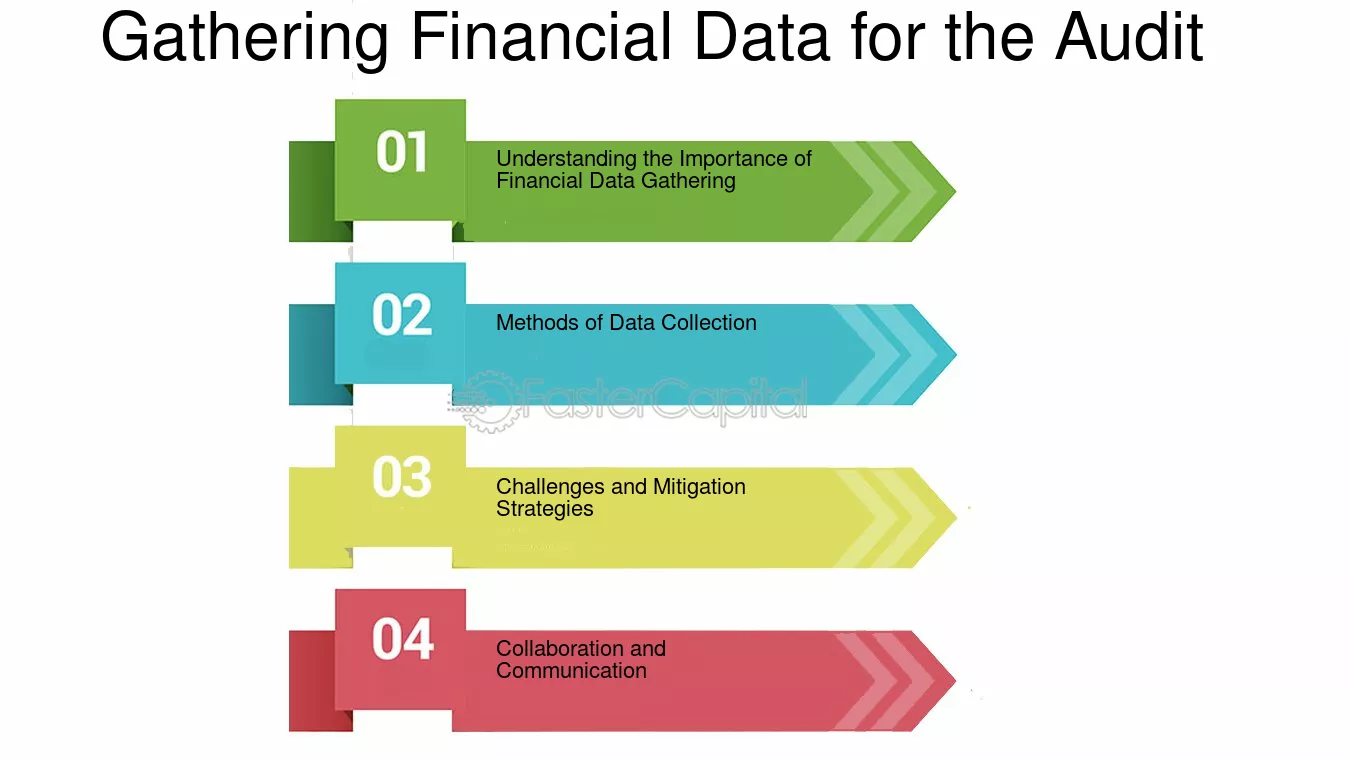 Gathering Financial Data for the Audit

01
Understanding the Importance of Financial Data Gathering

02
Methods of Data Collection

FasterCapital

03
Challenges and Mitigation Strategies

04
Collaboration and Communication